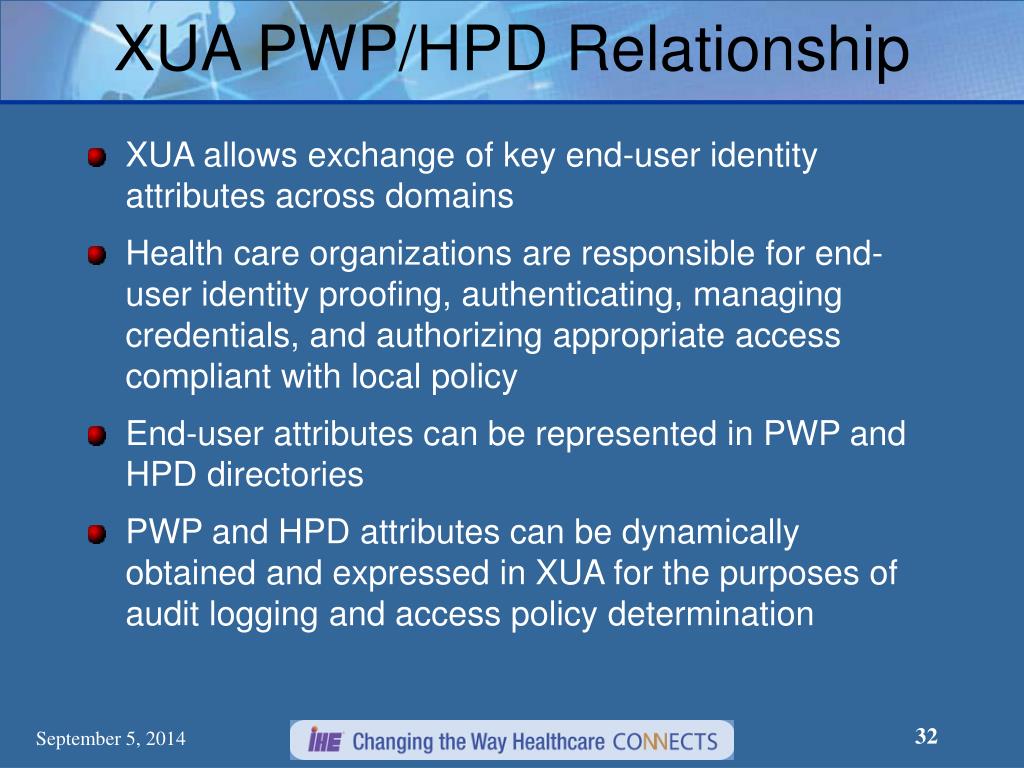 XUA PWP/HPD Relationship

XUA allows exchange of key end-user identity attributes across domains

Health care organizations are responsible for end-user identity proofing, authenticating, managing credentials, and authorizing appropriate access compliant with local policy

End-user attributes can be represented in PWP and HPD directories

PWP and HPD attributes can be dynamically obtained and expressed in XUA for the purposes of audit logging and access policy determination

September 5, 2014

IHE Changing the Way Healthcare CONNECTS

32